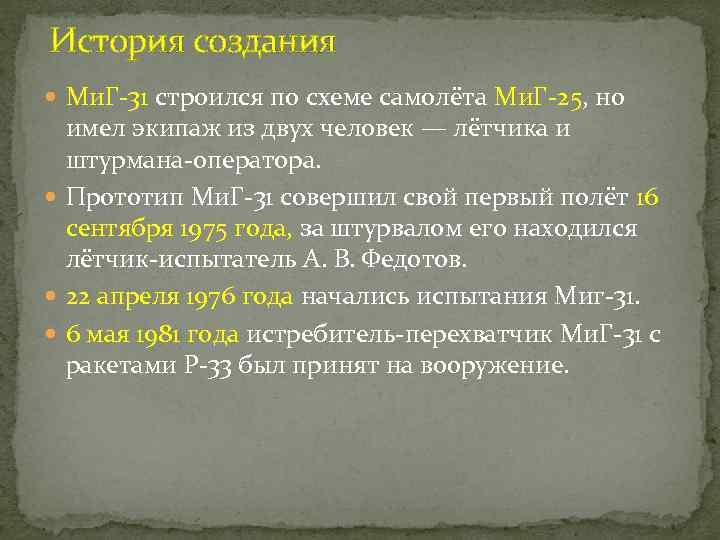 История создания

МиГ-31 строился по схеме самолёта МиГ-25, но имел экипаж из двух человек — лётчика и штурмана-оператора.

Прототип МиГ-31 совершил свой первый полёт 16 сентября 1975 года, за штурвалом его находился лётчик-испытатель А. В. Федотов.

22 апреля 1976 года начались испытания Миг-31.

6 мая 1981 года истребитель-перехватчик МиГ-31 с ракетами Р-33 был принят на вооружение.